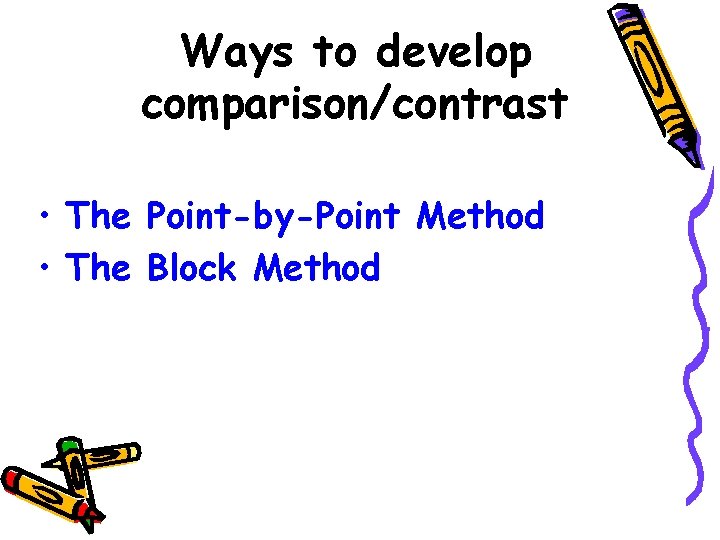 Ways to develop comparison/contrast

• The Point-by-Point Method
• The Block Method